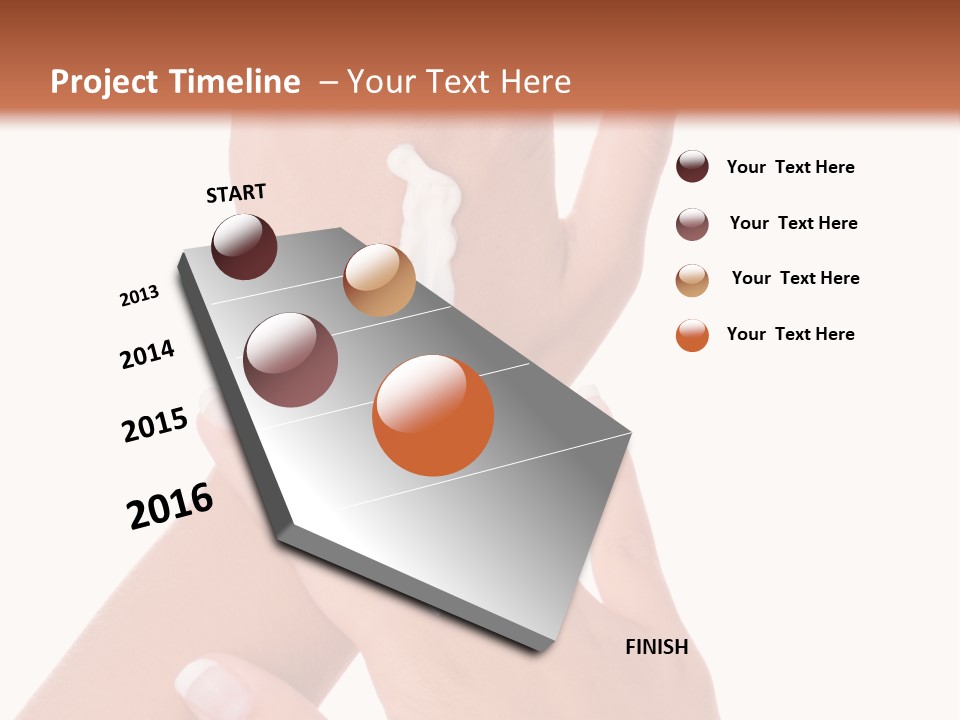 Project Timeline – Your Text Here

START

2013

2014

2015

2016

FINISH

Your Text Here

Your Text Here

Your Text Here

Your Text Here